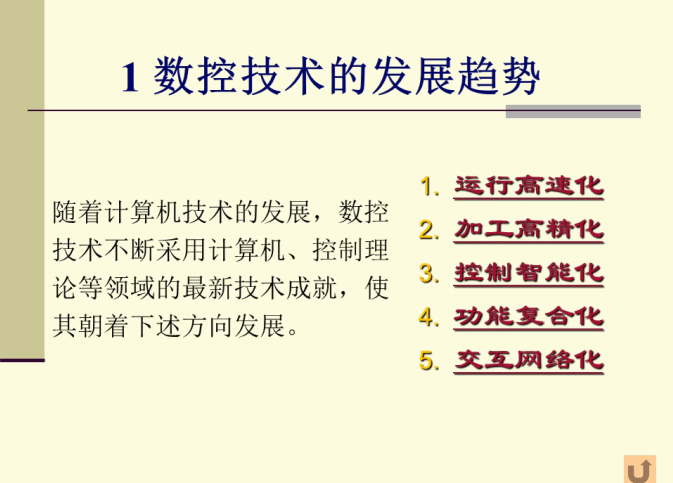 1 数控技术的发展趋势

随着计算机技术的发展，数控技术不断采用计算机、控制理论等领域的最新技术成就，使其朝着下述方向发展。

1. 运行高速化
2. 加工高精化
3. 控制智能化
4. 功能复合化
5. 交互网络化